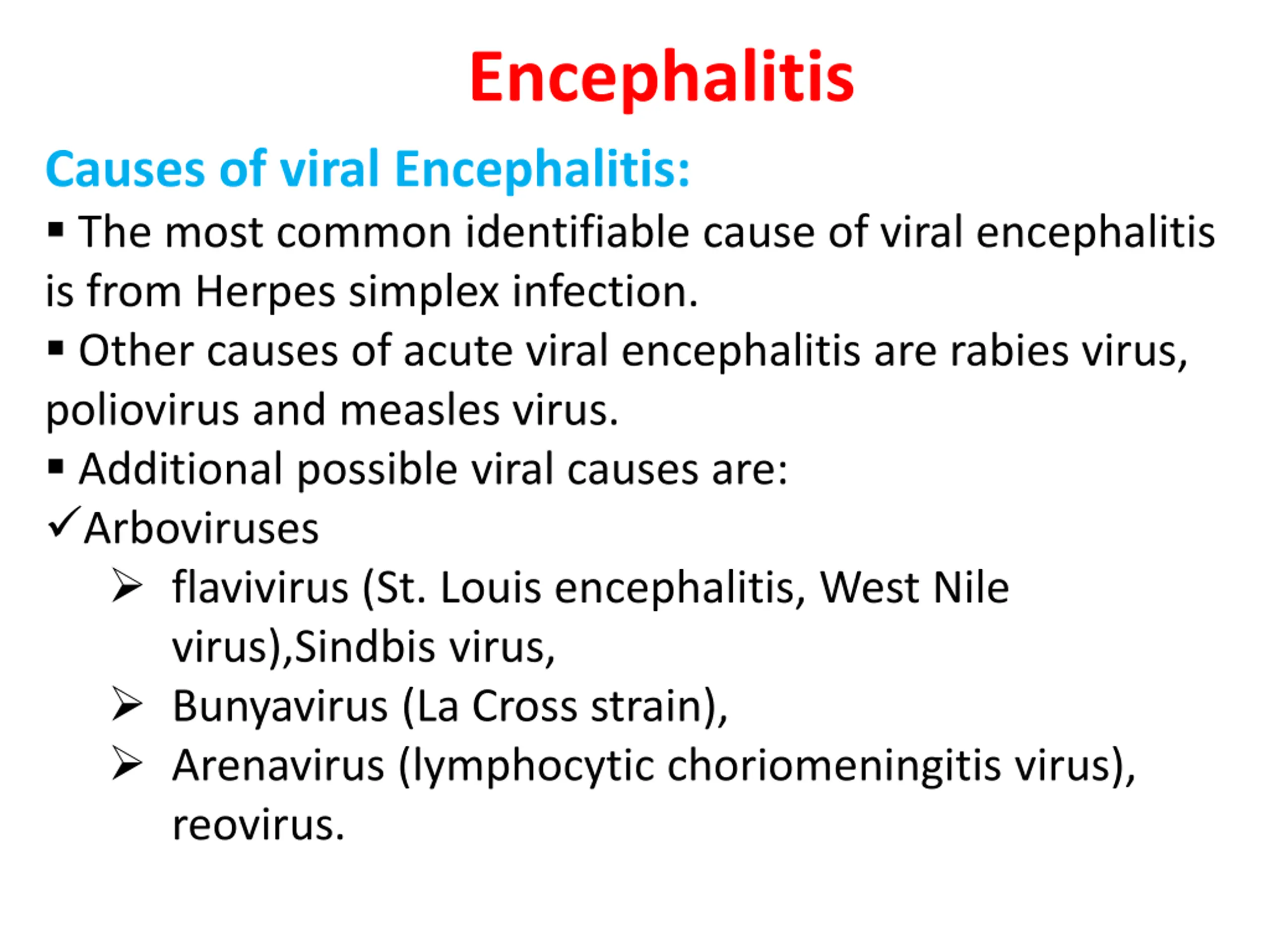 Encephalitis

Causes of viral Encephalitis:

▪ The most common identifiable cause of viral encephalitis is from Herpes simplex infection.

▪ Other causes of acute viral encephalitis are rabies virus, poliovirus and measles virus.

▪ Additional possible viral causes are:

✓Arboviruses

➢ flavivirus (St. Louis encephalitis, West Nile virus),Sindbis virus,

➢ Bunyavirus (La Cross strain),

➢ Arenavirus (lymphocytic choriomeningitis virus), reovirus.